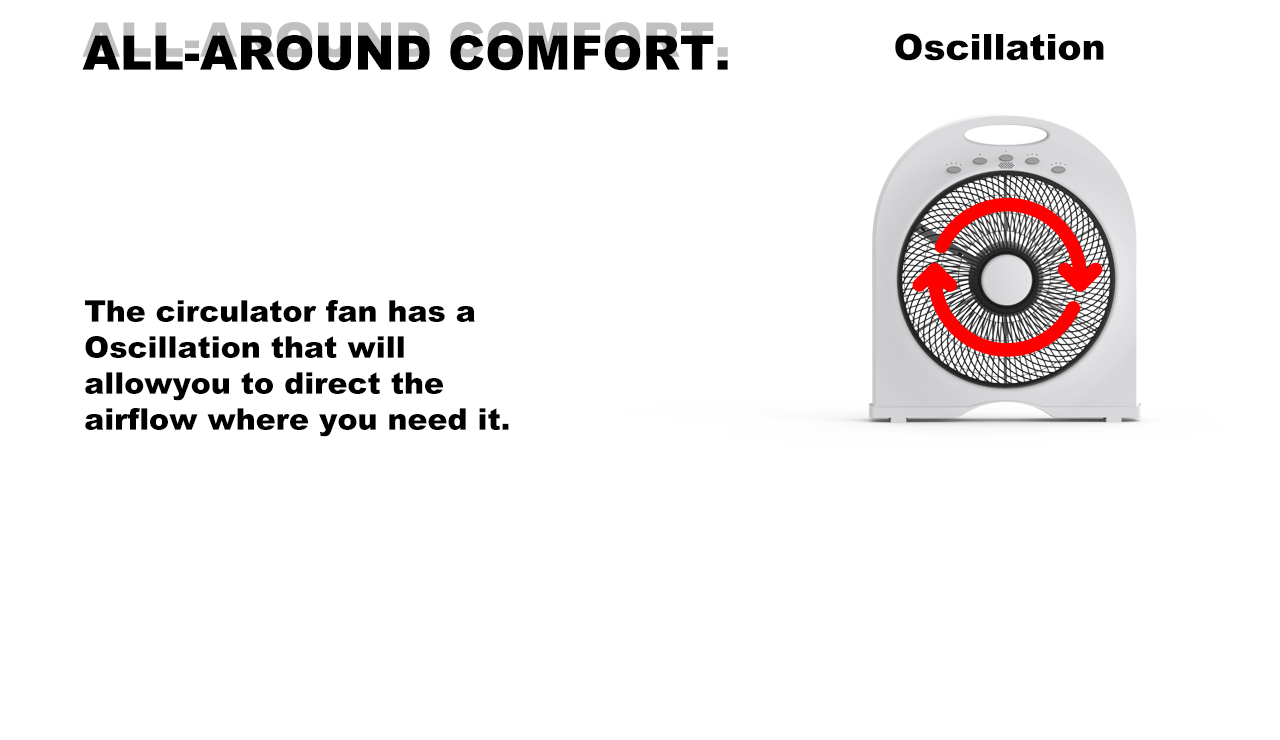 ALL-AROUND COMFORT.

Oscillation

The circulator fan has a Oscillation that will allowyou to direct the airflow where you need it.